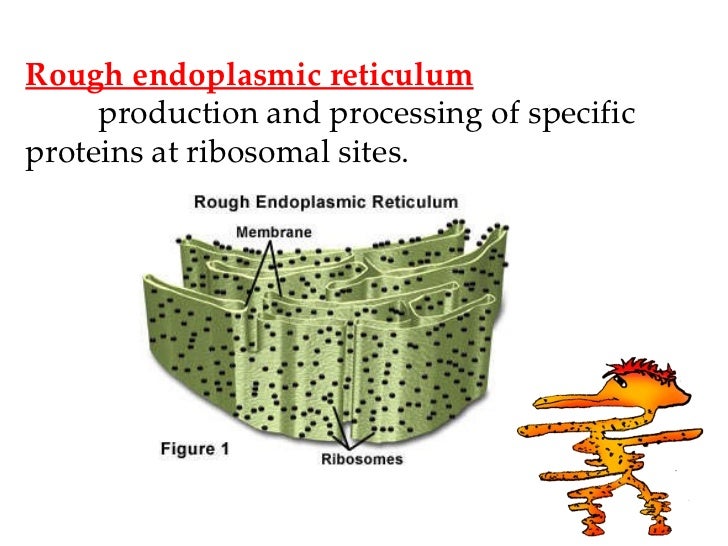 Rough endoplasmic reticulum

production and processing of specific proteins at ribosomal sites.

Rough Endoplasmic Reticulum

Membrane

Figure 1

Ribosomes